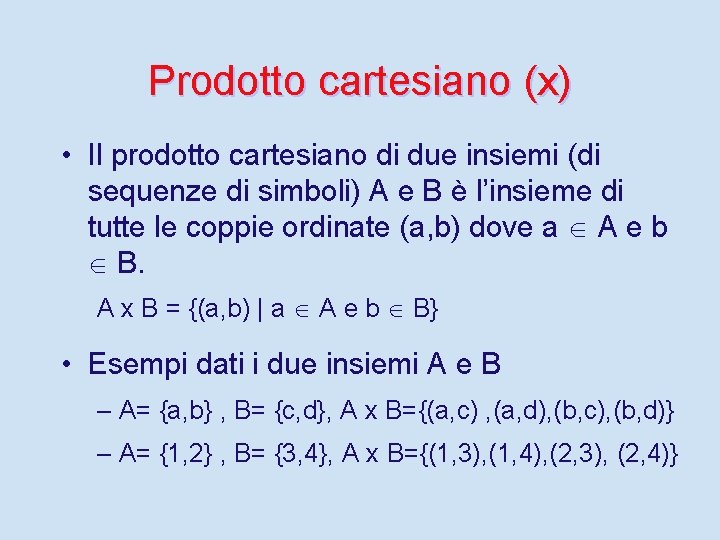 Prodotto cartesiano (x)

• Il prodotto cartesiano di due insiemi (di sequenze di simboli) A e B è l'insieme di tutte le coppie ordinate (a,b) dove a $\in$ A e b $\in$ B.

A x B = {(a,b) | a $\in$ A e b $\in$ B}

• Esempi dati i due insiemi A e B

– A= {a,b} , B= {c,d}, A x B={(a,c) ,(a,d),(b,c),(b,d)}

– A= {1,2} , B= {3,4}, A x B={(1,3),(1,4),(2,3), (2,4)}